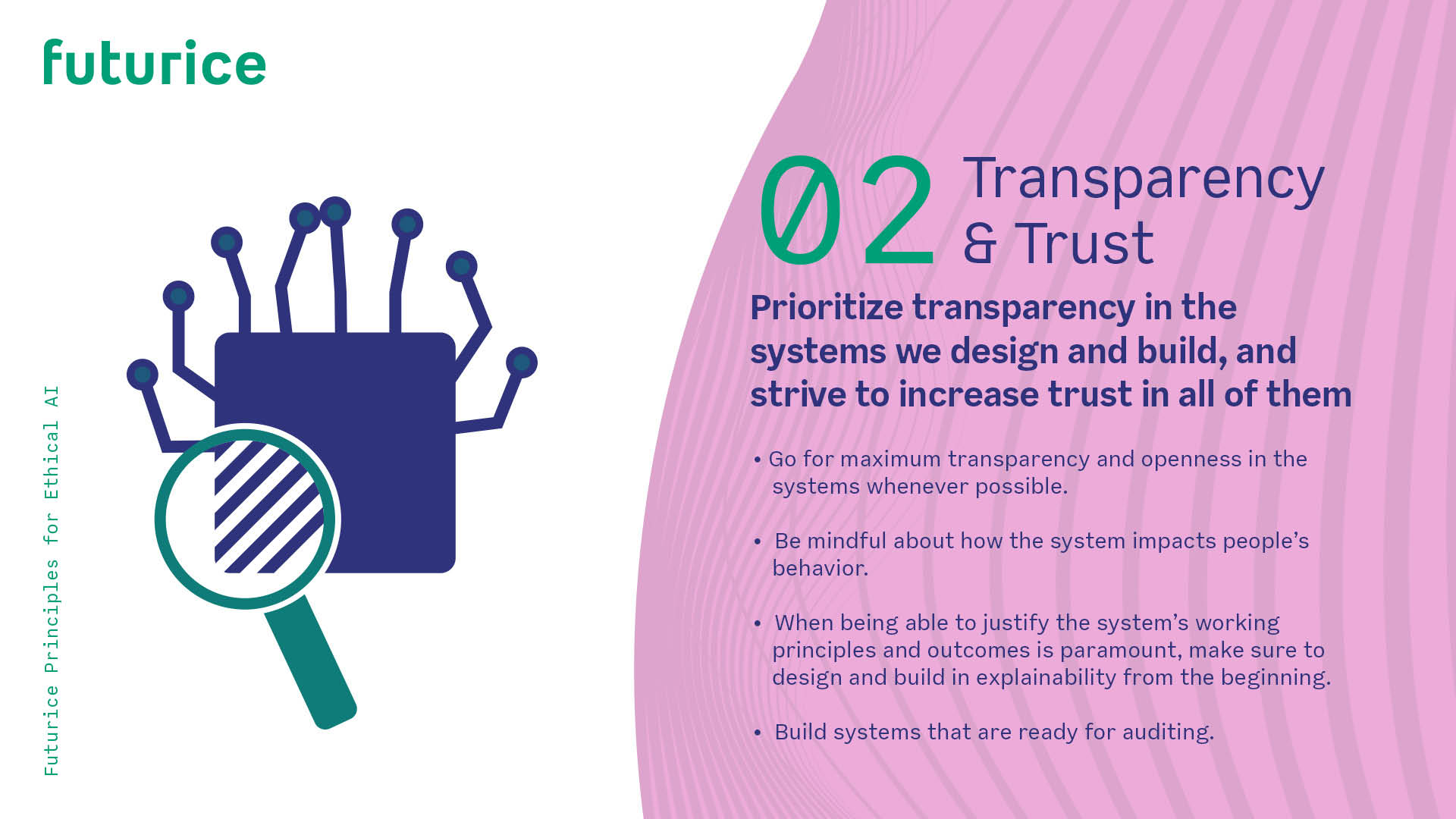 futurice

Futurice Principles for Ethical AI

02 Transparency & Trust

Prioritize transparency in the systems we design and build, and strive to increase trust in all of them

• Go for maximum transparency and openness in the systems whenever possible.

• Be mindful about how the system impacts people's behavior.

• When being able to justify the system's working principles and outcomes is paramount, make sure to design and build in explainability from the beginning.

• Build systems that are ready for auditing.